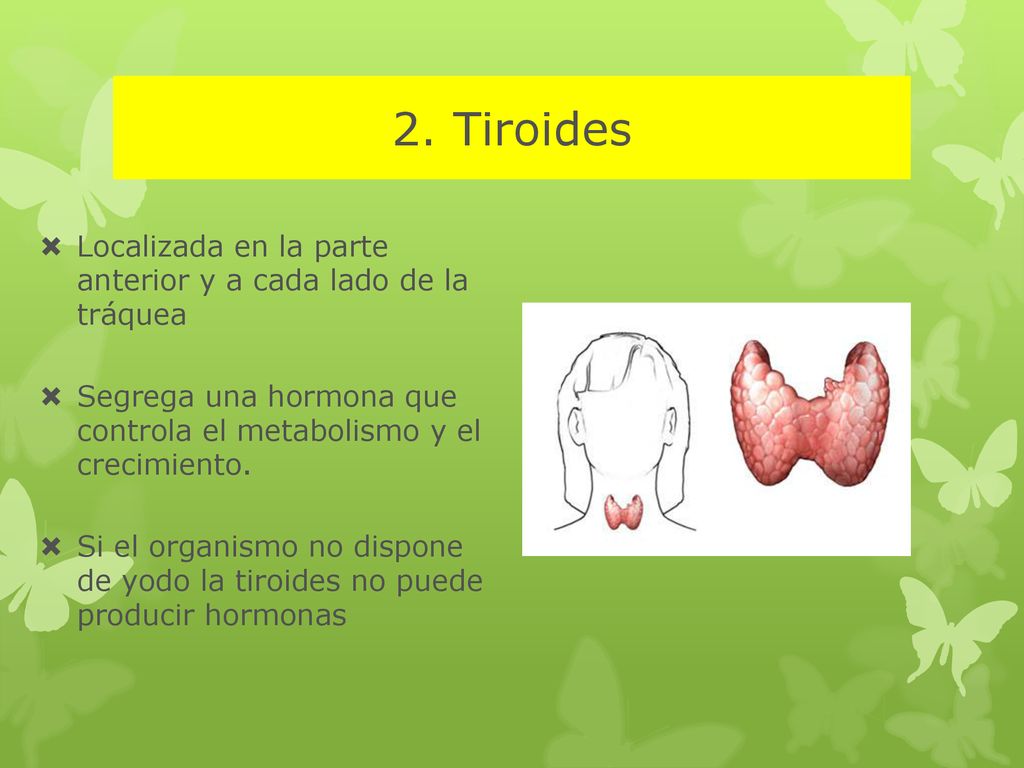 2. Tiroides

Localizada en la parte anterior y a cada lado de la tráquea

Segrega una hormona que controla el metabolismo y el crecimiento.

Si el organismo no dispone de yodo la tiroides no puede producir hormonas